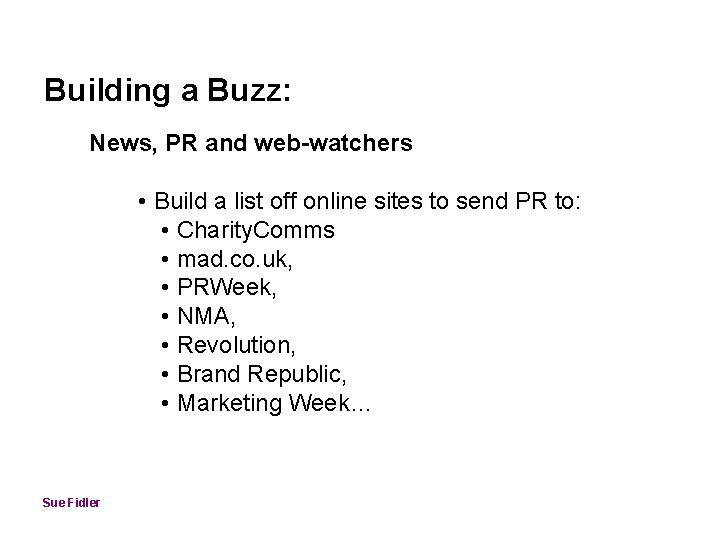 Building a Buzz:

News, PR and web-watchers

• Build a list off online sites to send PR to:
• CharityComms
• mad.co.uk,
• PRWeek,
• NMA,
• Revolution,
• Brand Republic,
• Marketing Week…

Sue Fidler